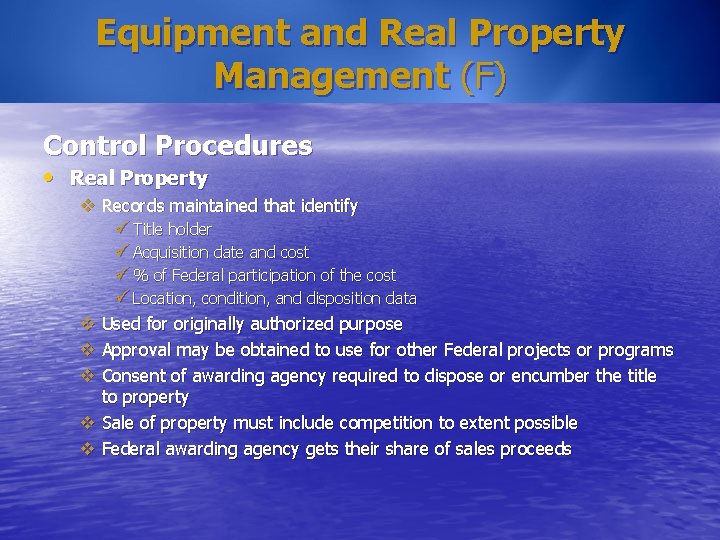 Equipment and Real Property Management (F)

Control Procedures

• Real Property
 ❖ Records maintained that identify
  ✓ Title holder
  ✓ Acquisition date and cost
  ✓ % of Federal participation of the cost
  ✓ Location, condition, and disposition data
 ❖ Used for originally authorized purpose
 ❖ Approval may be obtained to use for other Federal projects or programs
 ❖ Consent of awarding agency required to dispose or encumber the title to property
 ❖ Sale of property must include competition to extent possible
 ❖ Federal awarding agency gets their share of sales proceeds